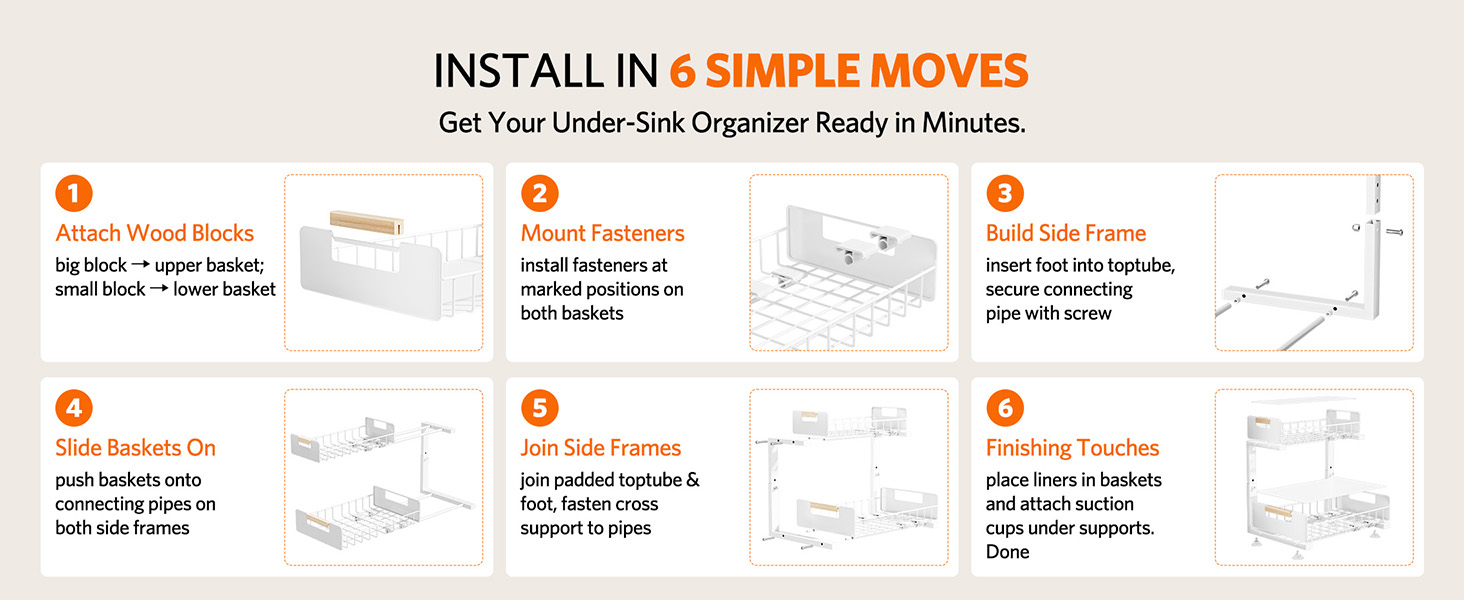 INSTALL IN 6 SIMPLE MOVES

Get Your Under-Sink Organizer Ready in Minutes.

1

Attach Wood Blocks

big block → upper basket; small block → lower basket

2

Mount Fasteners

install fasteners at marked positions on both baskets

3

Build Side Frame

insert foot into toptube, secure connecting pipe with screw

4

Slide Baskets On

push baskets onto connecting pipes on both side frames

5

Join Side Frames

join padded toptube & foot, fasten cross support to pipes

6

Finishing Touches

place liners in baskets and attach suction cups under supports. Done